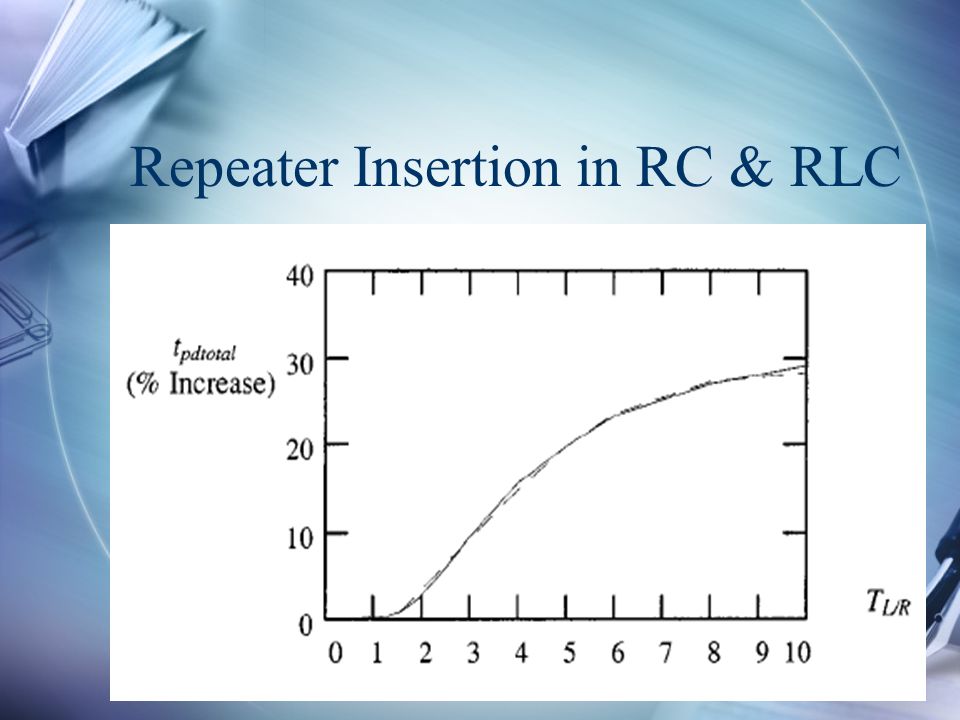 Repeater Insertion in RC & RLC

$t_{pdtotal}$
(% Increase)

40
30
20
10
0

0 1 2 3 4 5 6 7 8 9 10

$T_{L/R}$